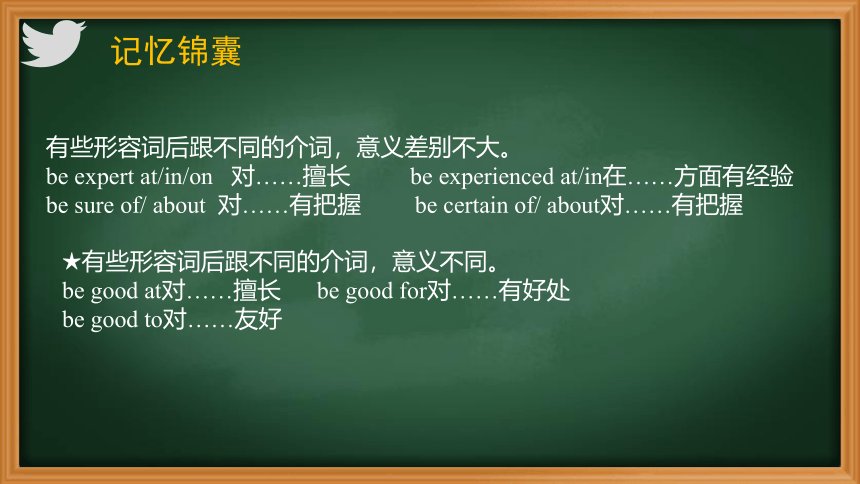 记忆锦囊

有些形容词后跟不同的介词，意义差别不大。
be expert at/in/on 对……擅长 be experienced at/in在……方面有经验
be sure of/ about 对……有把握 be certain of/ about对……有把握

★有些形容词后跟不同的介词，意义不同。
be good at对……擅长 be good for对……有好处
be good to对……友好